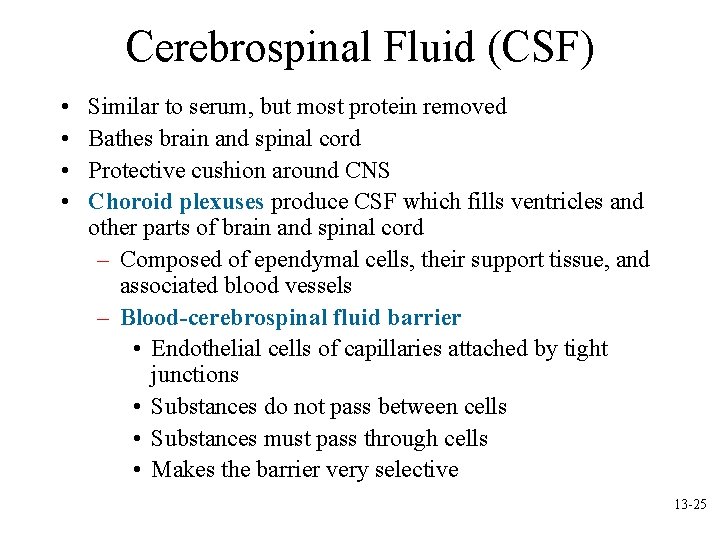 Cerebrospinal Fluid (CSF)

• Similar to serum, but most protein removed
• Bathes brain and spinal cord
• Protective cushion around CNS
• Choroid plexuses produce CSF which fills ventricles and other parts of brain and spinal cord
– Composed of ependymal cells, their support tissue, and associated blood vessels
– Blood-cerebrospinal fluid barrier
• Endothelial cells of capillaries attached by tight junctions
• Substances do not pass between cells
• Substances must pass through cells
• Makes the barrier very selective

13-25